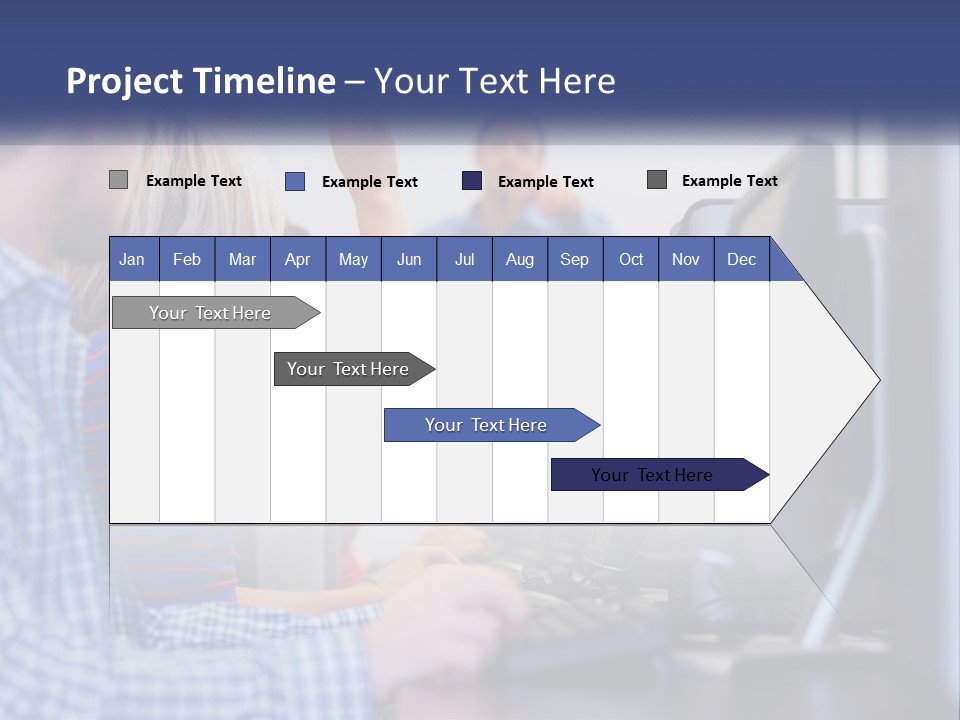 Project Timeline – Your Text Here

Example Text
Example Text
Example Text
Example Text

| Jan | Feb | Mar | Apr | May | Jun | Jul | Aug | Sep | Oct | Nov | Dec |
|---|---|---|---|---|---|---|---|---|---|---|---|

Your Text Here
Your Text Here
Your Text Here
Your Text Here